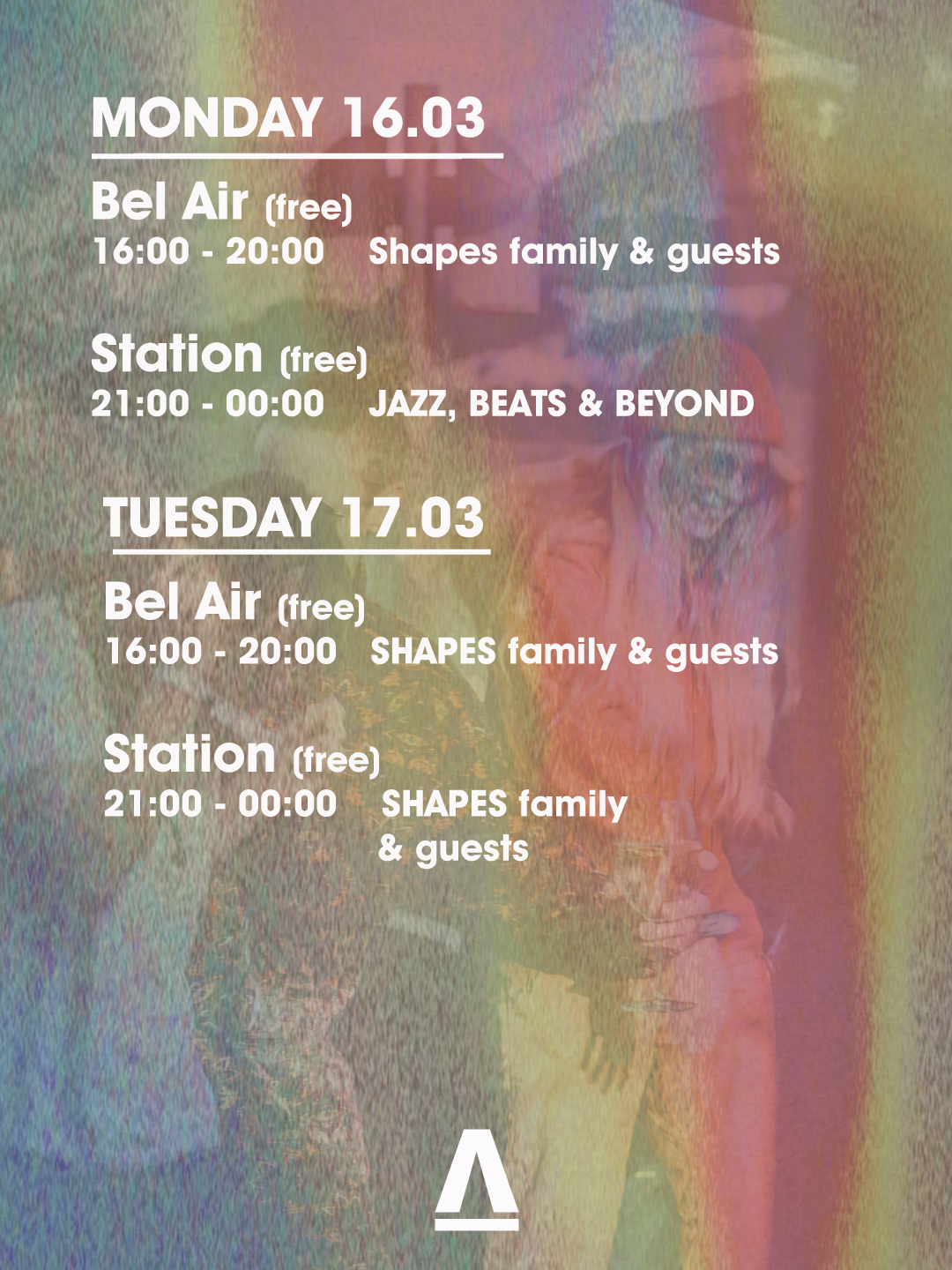 MONDAY 16.03

Bel Air (free)
16:00 - 20:00 Shapes family & guests

Station (free)
21:00 - 00:00 JAZZ, BEATS & BEYOND

TUESDAY 17.03

Bel Air (free)
16:00 - 20:00 SHAPES family & guests

Station (free)
21:00 - 00:00 SHAPES family & guests